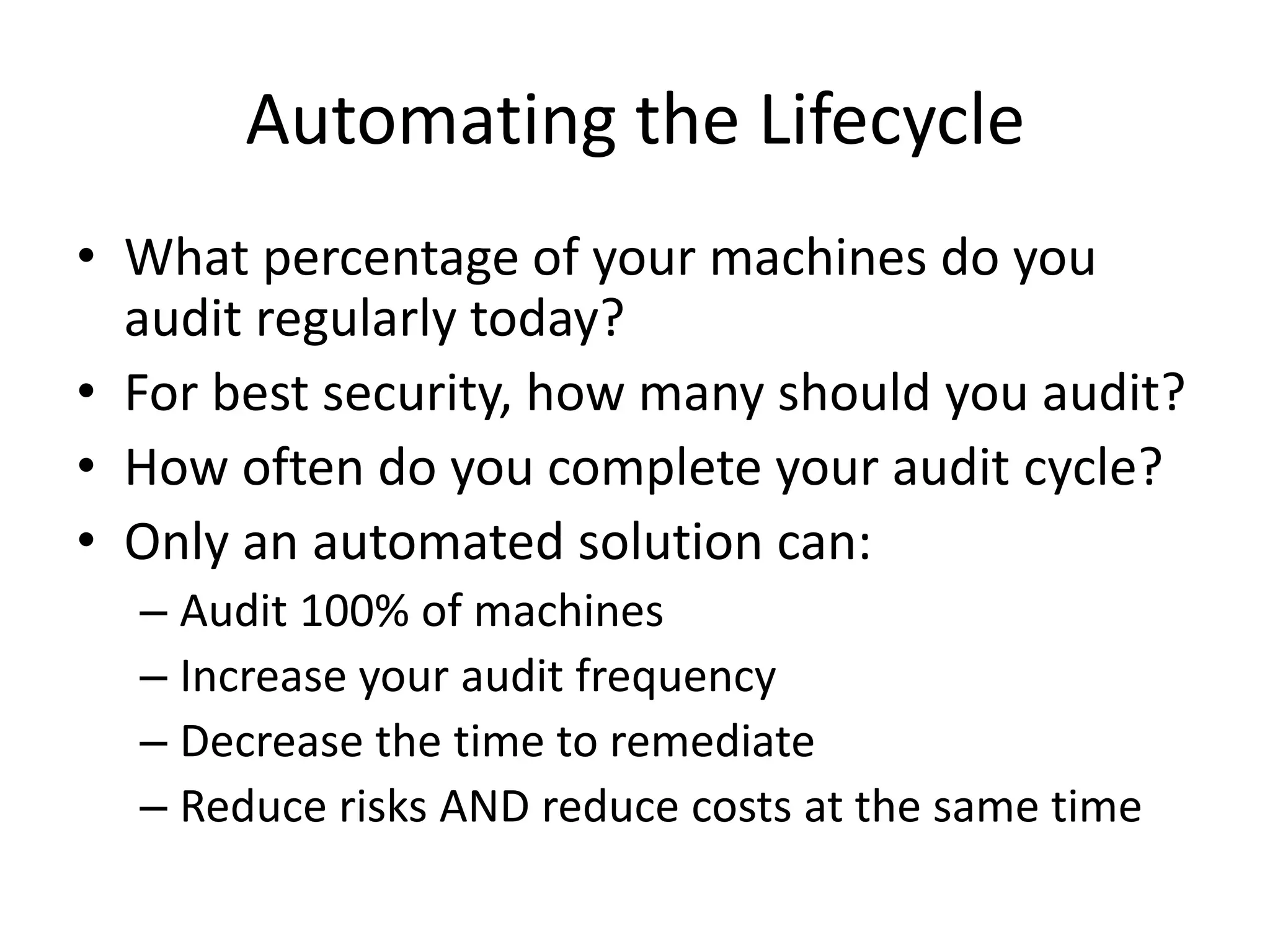 Automating the Lifecycle

• What percentage of your machines do you audit regularly today?
• For best security, how many should you audit?
• How often do you complete your audit cycle?
• Only an automated solution can:
– Audit 100% of machines
– Increase your audit frequency
– Decrease the time to remediate
– Reduce risks AND reduce costs at the same time